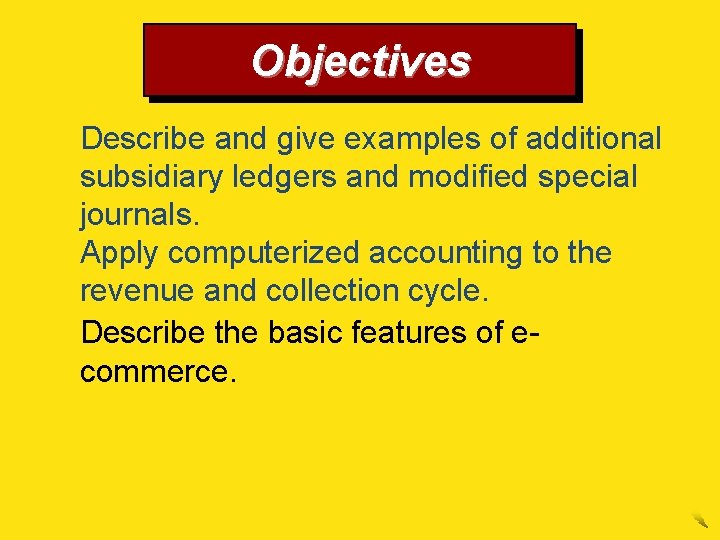 Objectives

Describe and give examples of additional subsidiary ledgers and modified special journals.

Apply computerized accounting to the revenue and collection cycle.

Describe the basic features of e-commerce.